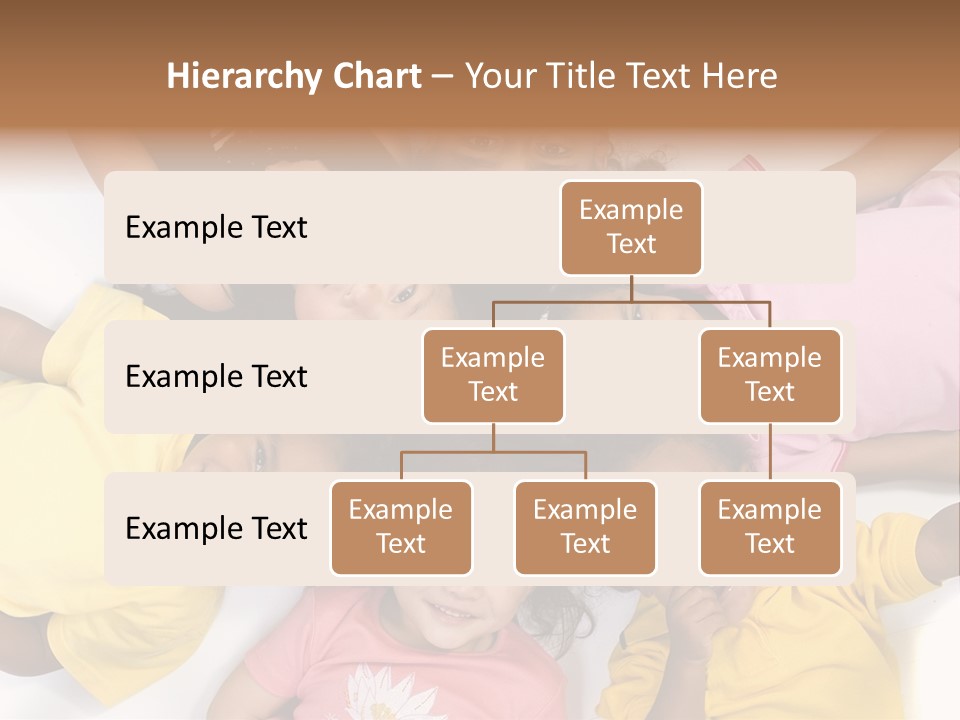 Hierarchy Chart – Your Title Text Here

Example Text

Example Text

Example Text

Example Text

Example Text

Example Text

Example Text

Example Text

Example Text